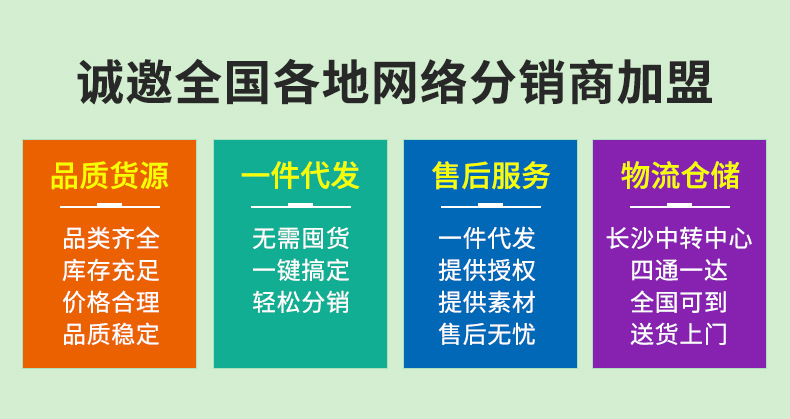 诚邀全国各地网络分销商加盟

品质货源

品类齐全
库存充足
价格合理
品质稳定

一件代发

无需囤货
一键搞定
轻松分销

售后服务

一件代发
提供授权
提供素材
售后无忧

物流仓储

长沙中转中心
四通一达
全国可到
送货上门